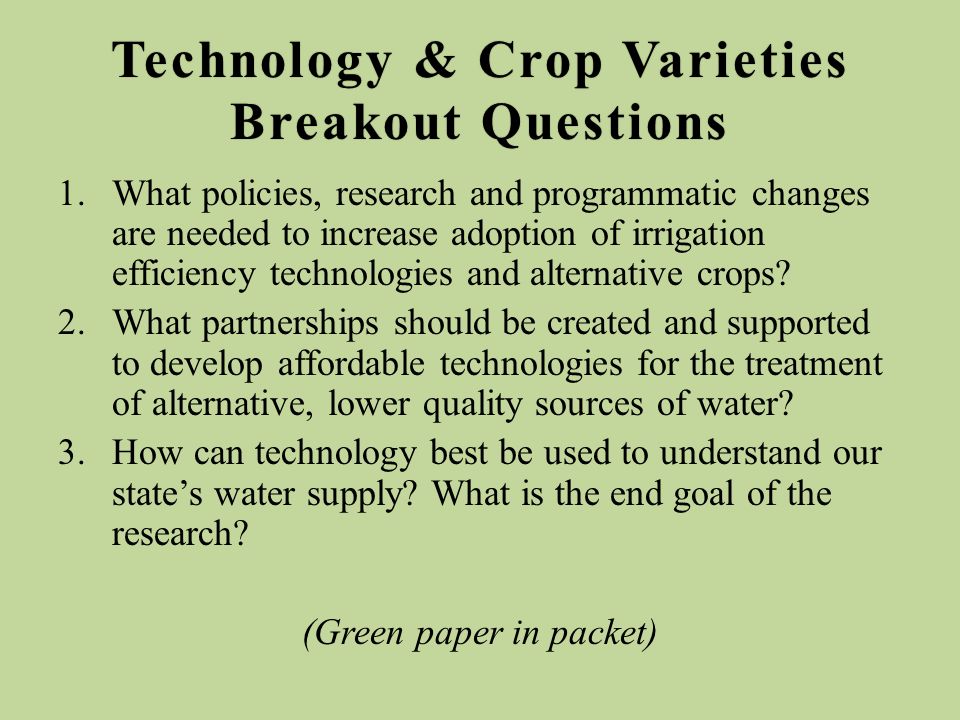 Technology & Crop Varieties Breakout Questions

1. What policies, research and programmatic changes are needed to increase adoption of irrigation efficiency technologies and alternative crops?
2. What partnerships should be created and supported to develop affordable technologies for the treatment of alternative, lower quality sources of water?
3. How can technology best be used to understand our state’s water supply? What is the end goal of the research?

(Green paper in packet)